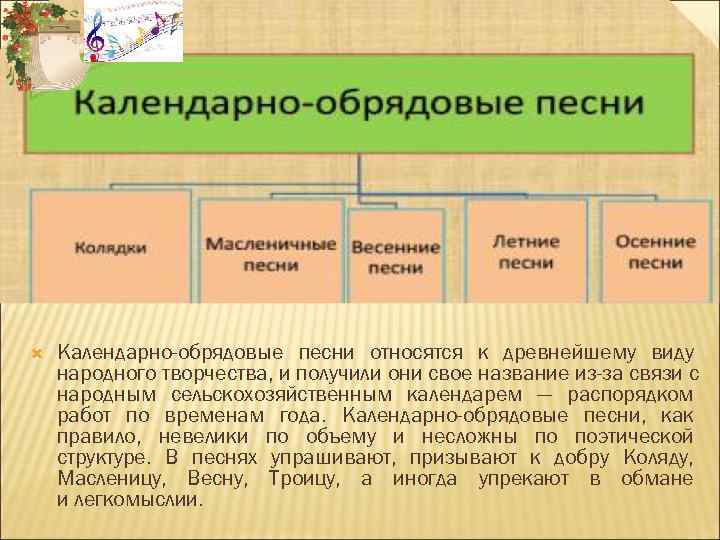 Календарно-обрядовые песни

Колядки

Масленичные песни

Весенние песни

Летние песни

Осенние песни

Календарно-обрядовые песни относятся к древнейшему виду народного творчества, и получили они свое название из-за связи с народным сельскохозяйственным календарем — распорядком работ по временам года. Календарно-обрядовые песни, как правило, невелики по объему и несложны по поэтической структуре. В песнях упрашивают, призывают к добру Коляду, Масленицу, Весну, Троицу, а иногда упрекают в обмане и легкомыслии.